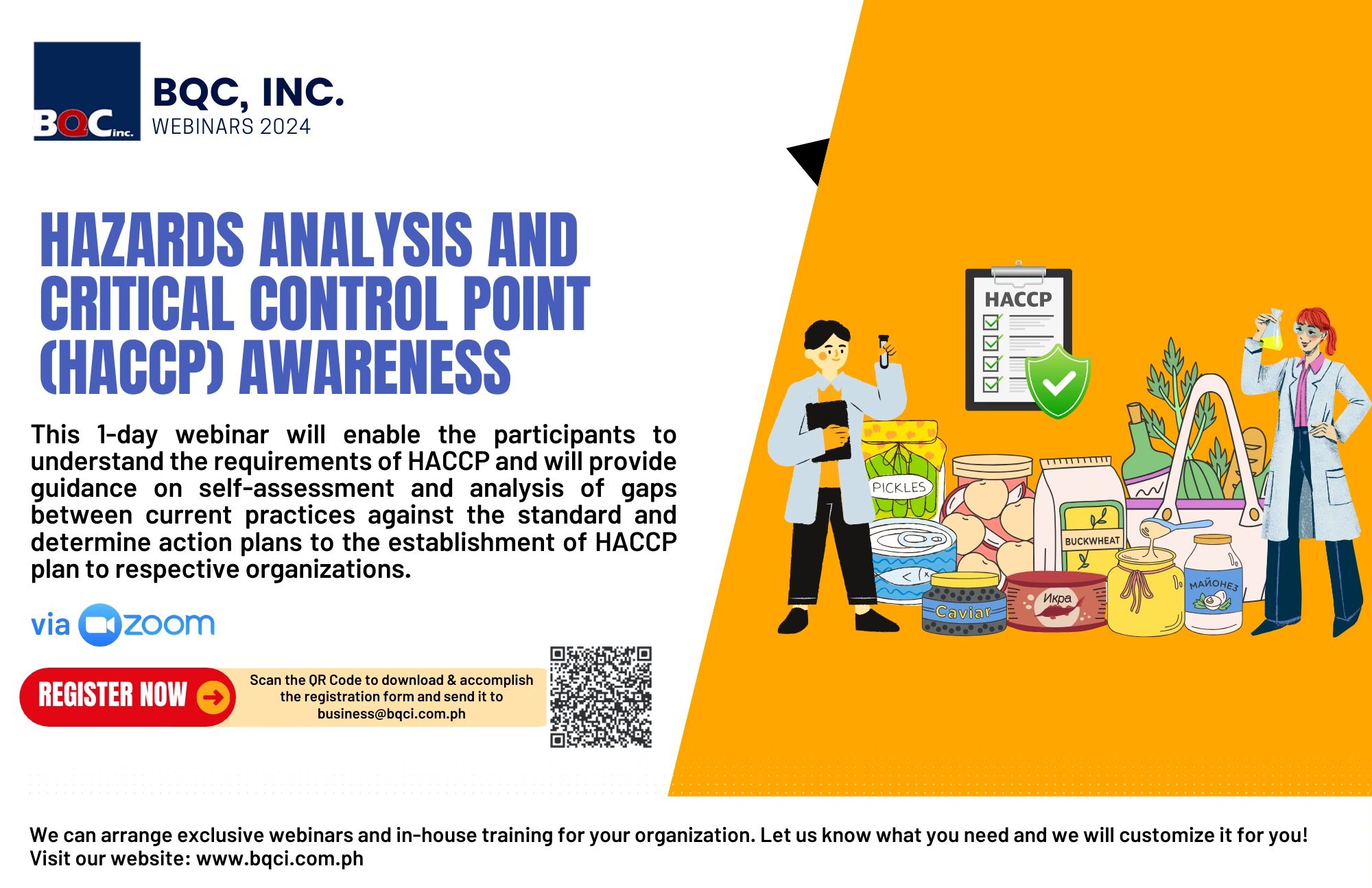 BQC inc.

BQC, INC.
WEBINARS 2024

HAZARDS ANALYSIS AND CRITICAL CONTROL POINT (HACCP) AWARENESS

This 1-day webinar will enable the participants to understand the requirements of HACCP and will provide guidance on self-assessment and analysis of gaps between current practices against the standard and determine action plans to the establishment of HACCP plan to respective organizations.

via zoom

REGISTER NOW

Scan the QR Code to download & accomplish the registration form and send it to business@bqci.com.ph

HACCP

PICKLES

BUCKWHEAT

Caviar

Икра

МАЙОНЕЗ

We can arrange exclusive webinars and in-house training for your organization. Let us know what you need and we will customize it for you!
Visit our website: www.bqci.com.ph